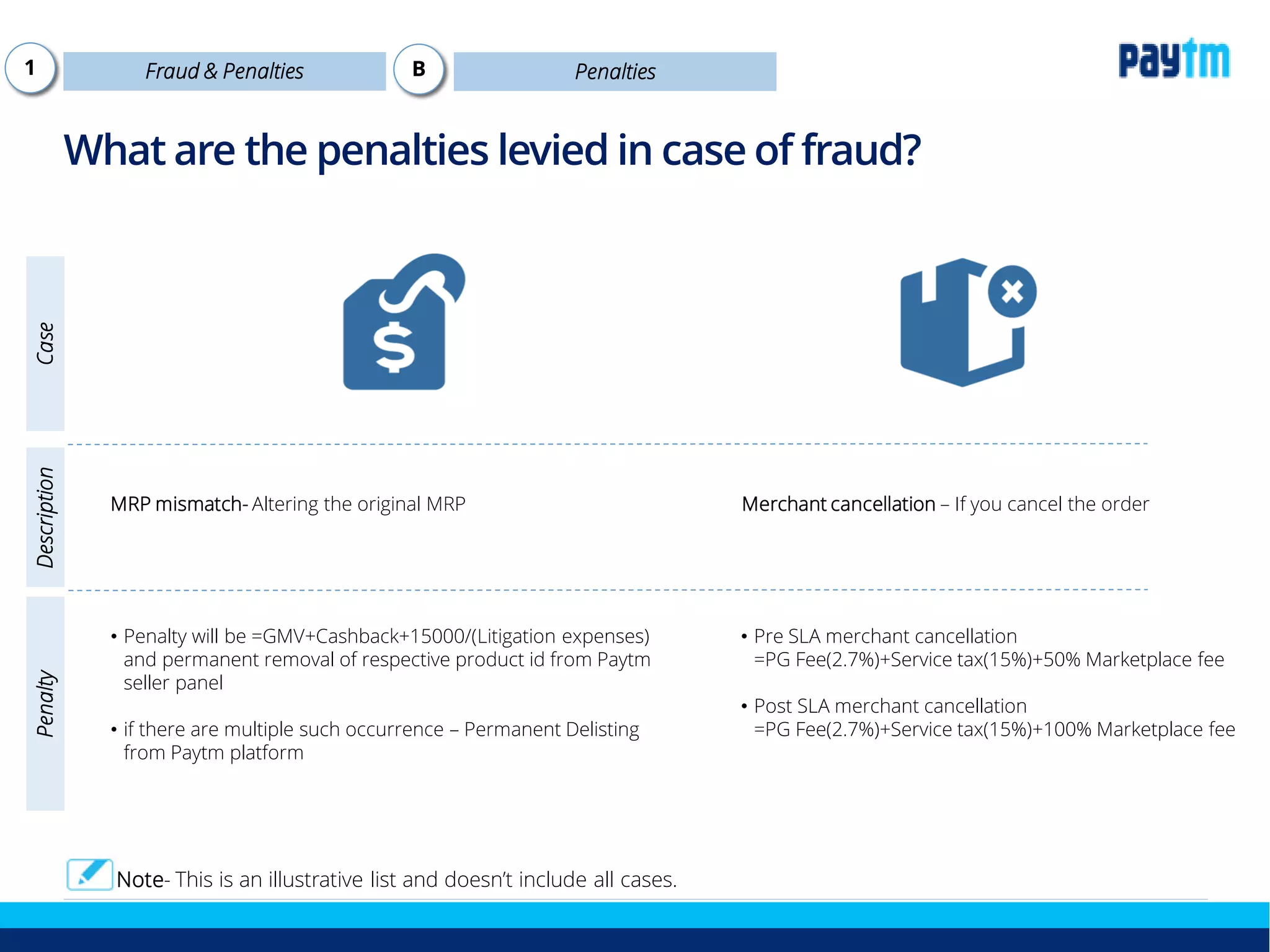 1 Fraud & Penalties B Penalties

Paytm

What are the penalties levied in case of fraud?

Case

Description

MRP mismatch- Altering the original MRP

Merchant cancellation – If you cancel the order

Penalty

• Penalty will be =GMV+Cashback+15000/(Litigation expenses) and permanent removal of respective product id from Paytm seller panel

• if there are multiple such occurrence – Permanent Delisting from Paytm platform

• Pre SLA merchant cancellation =PG Fee(2.7%)+Service tax(15%)+50% Marketplace fee

• Post SLA merchant cancellation =PG Fee(2.7%)+Service tax(15%)+100% Marketplace fee

Note- This is an illustrative list and doesn't include all cases.